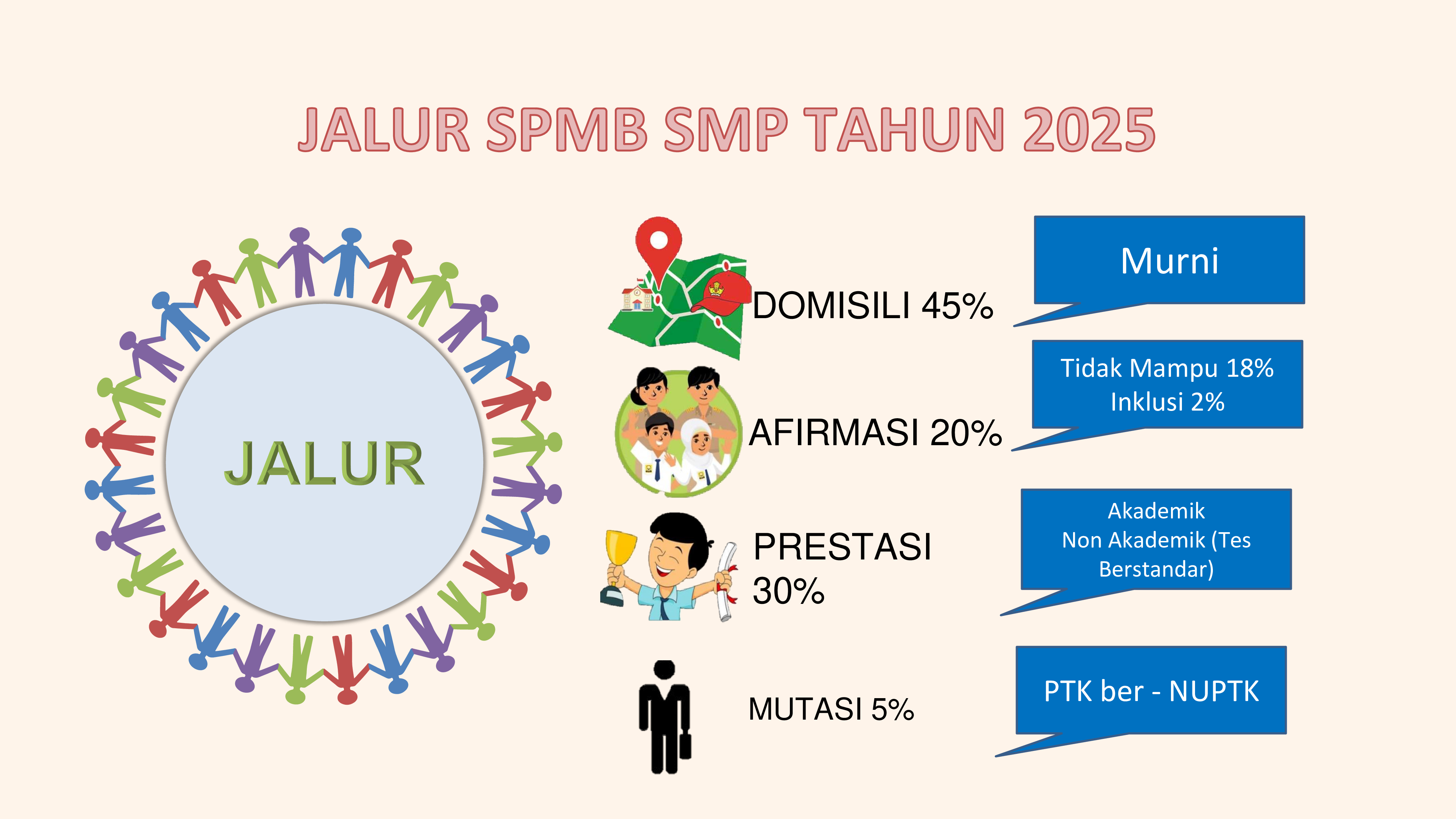 JALUR SPMB SMP TAHUN 2025

JALUR

DOMISILI 45%

Murni

AFIRMASI 20%

Tidak Mampu 18%
Inklusi 2%

PRESTASI
30%

Akademik
Non Akademik (Tes Berstandar)

MUTASI 5%

PTK ber - NUPTK